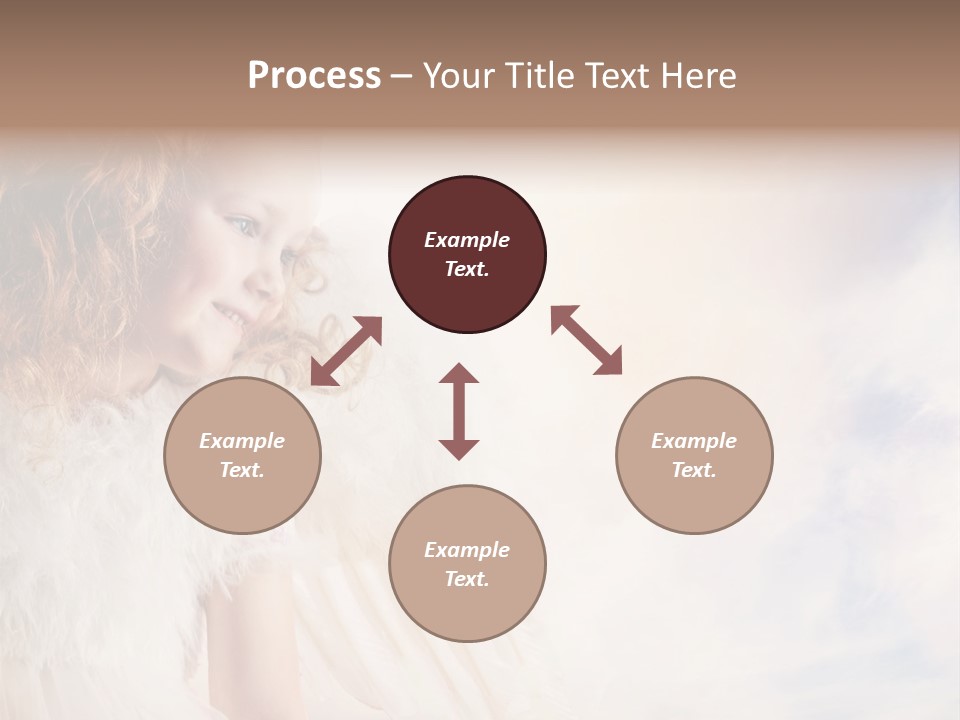 Process – Your Title Text Here

Example Text.

Example Text.

Example Text.

Example Text.